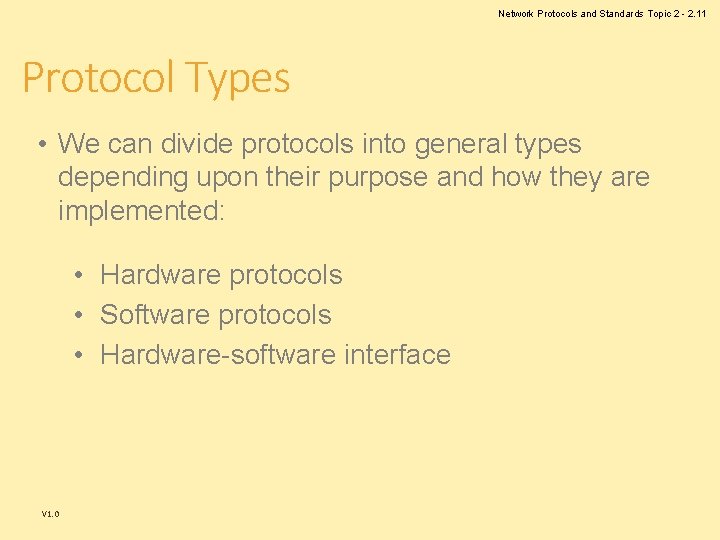 Network Protocols and Standards Topic 2 - 2.11

Protocol Types

• We can divide protocols into general types depending upon their purpose and how they are implemented:

• Hardware protocols
• Software protocols
• Hardware-software interface

V1.0